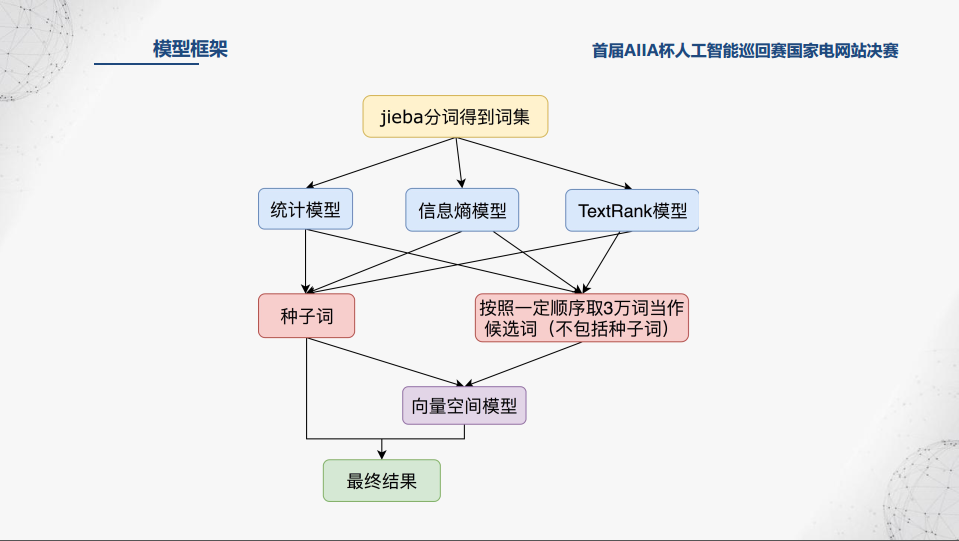 模型框架

首届AIIA杯人工智能巡回赛国家电网站决赛

jieba分词得到词集

统计模型

信息熵模型

TextRank模型

种子词

按照一定顺序取3万词当作候选词（不包括种子词）

向量空间模型

最终结果